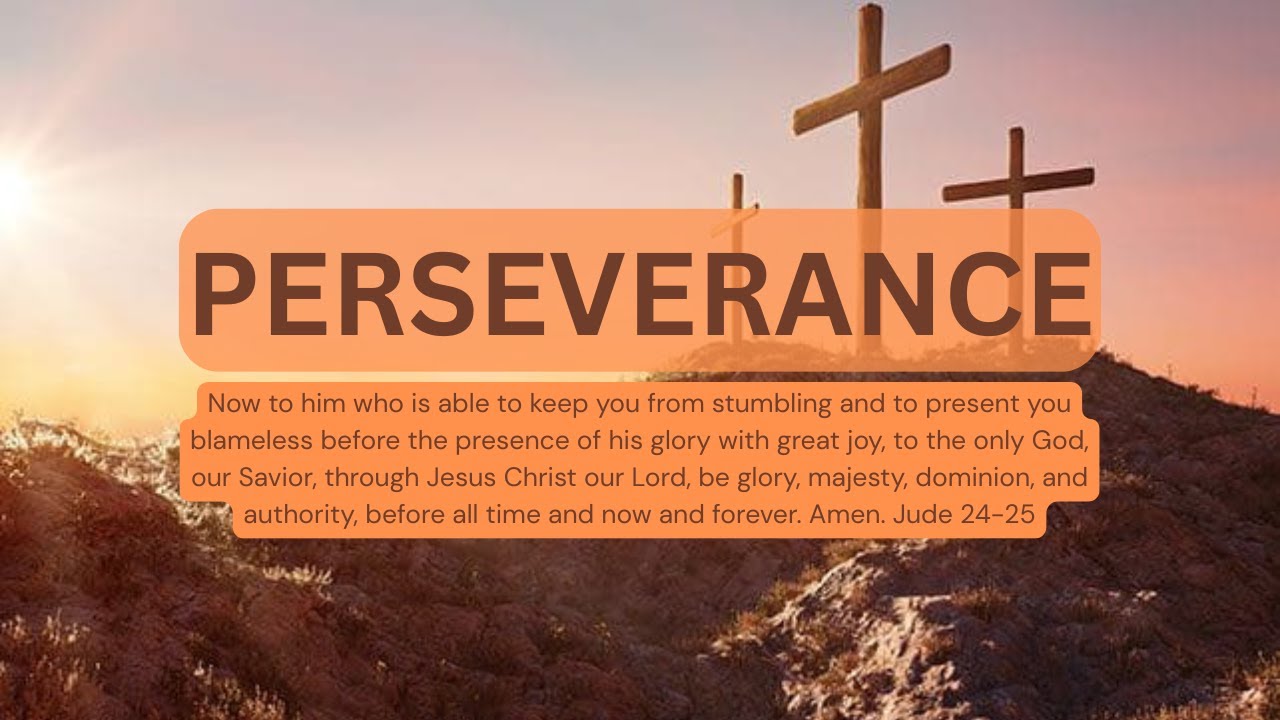 PERSEVERANCE

Now to him who is able to keep you from stumbling and to present you blameless before the presence of his glory with great joy, to the only God, our Savior, through Jesus Christ our Lord, be glory, majesty, dominion, and authority, before all time and now and forever. Amen. Jude 24-25